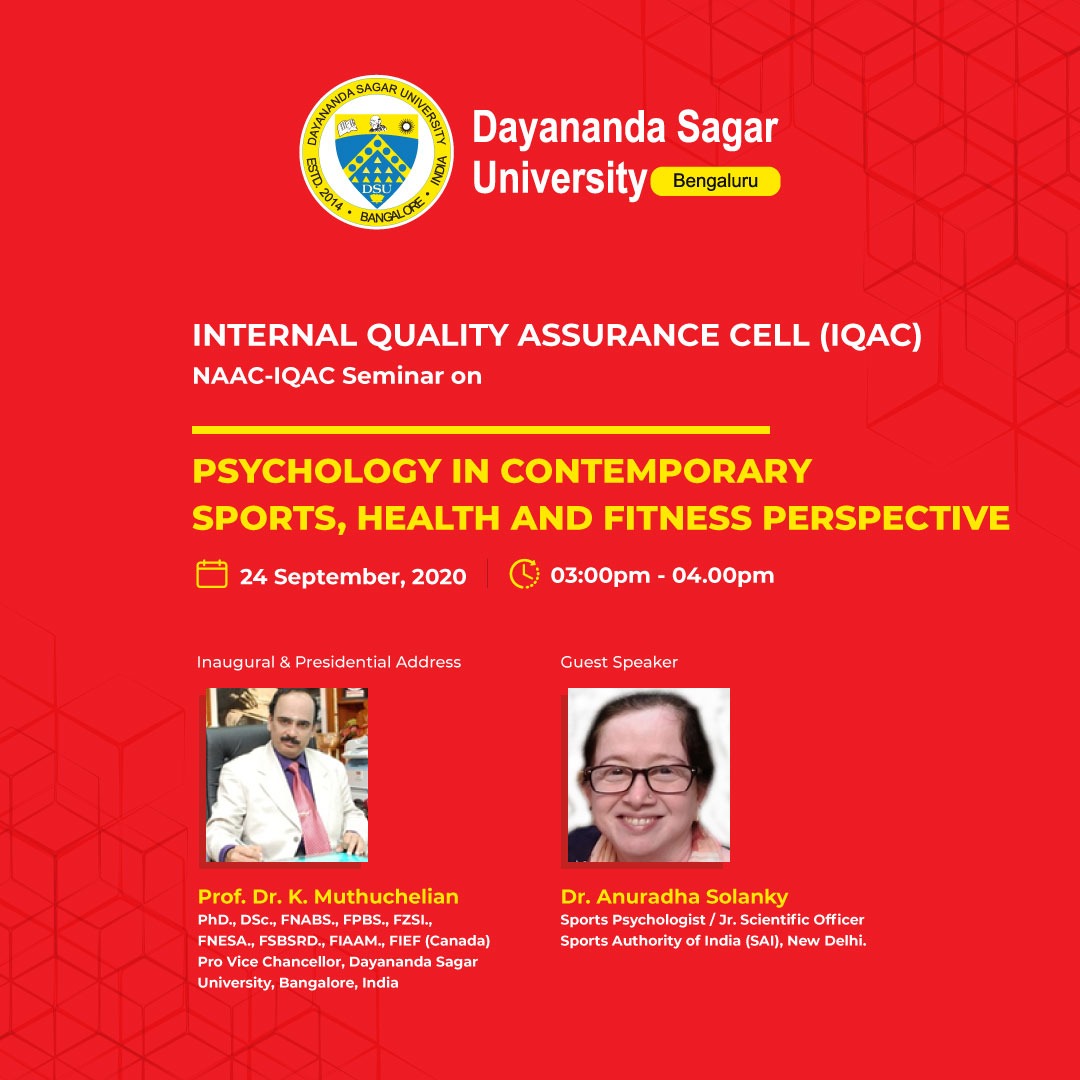 DAYANANDA SAGAR UNIVERSITY
ESTD. 2014 • BANGALORE • INDIA
DSU

Dayananda Sagar University Bengaluru

INTERNAL QUALITY ASSURANCE CELL (IQAC)
NAAC-IQAC Seminar on

PSYCHOLOGY IN CONTEMPORARY SPORTS, HEALTH AND FITNESS PERSPECTIVE

24 September, 2020

03:00pm - 04.00pm

Inaugural & Presidential Address

Prof. Dr. K. Muthuchelian
PhD., DSc., FNABS., FPBS., FZSI., FNESA., FSBSRD., FIAAM., FIEF (Canada)
Pro Vice Chancellor, Dayananda Sagar University, Bangalore, India

Guest Speaker

Dr. Anuradha Solanky
Sports Psychologist / Jr. Scientific Officer
Sports Authority of India (SAI), New Delhi.